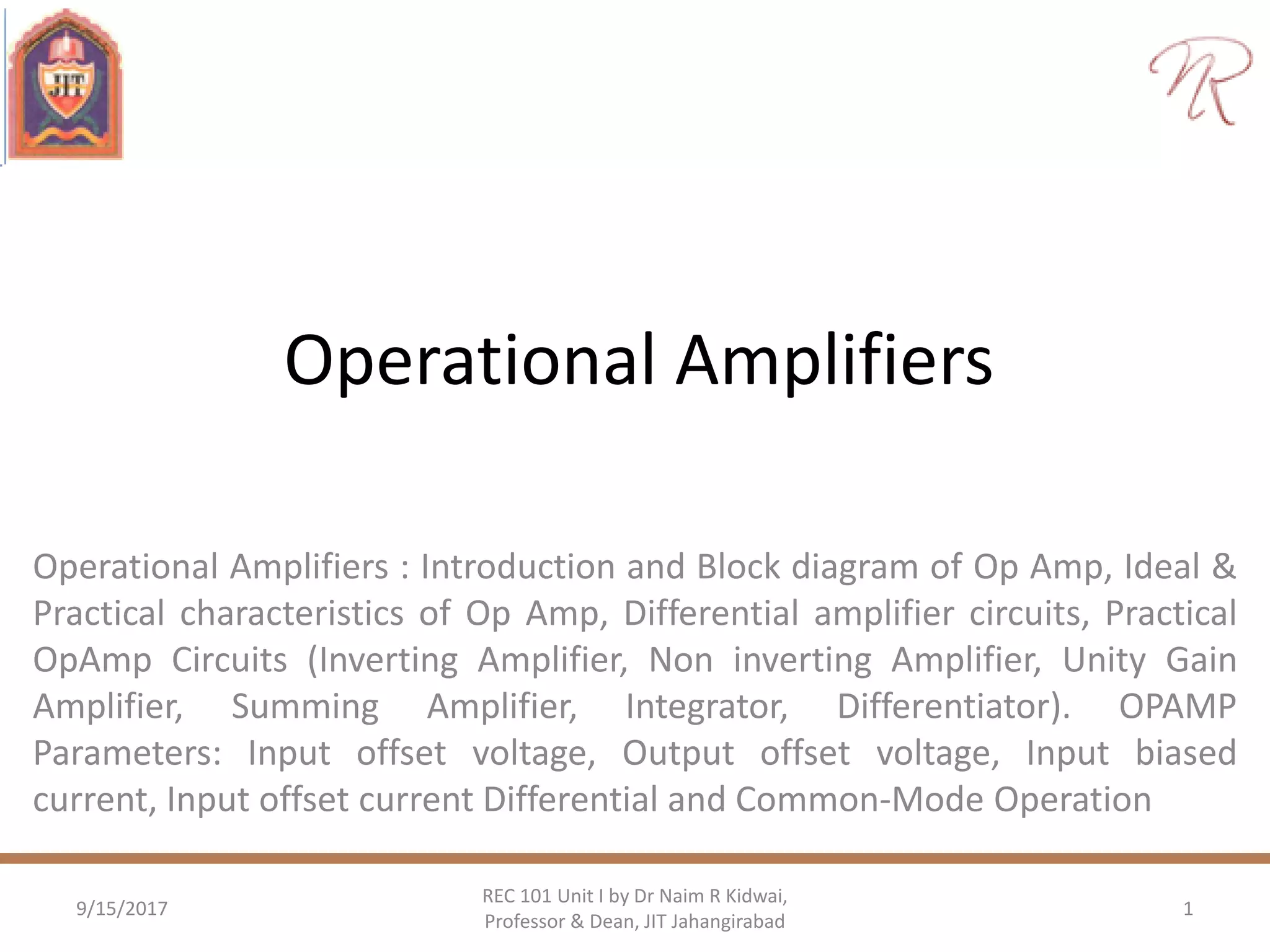 JIT

NR

Operational Amplifiers

Operational Amplifiers : Introduction and Block diagram of Op Amp, Ideal & Practical characteristics of Op Amp, Differential amplifier circuits, Practical OpAmp Circuits (Inverting Amplifier, Non inverting Amplifier, Unity Gain Amplifier, Summing Amplifier, Integrator, Differentiator). OPAMP Parameters: Input offset voltage, Output offset voltage, Input biased current, Input offset current Differential and Common-Mode Operation

9/15/2017

REC 101 Unit I by Dr Naim R Kidwai, Professor & Dean, JIT Jahangirabad

1